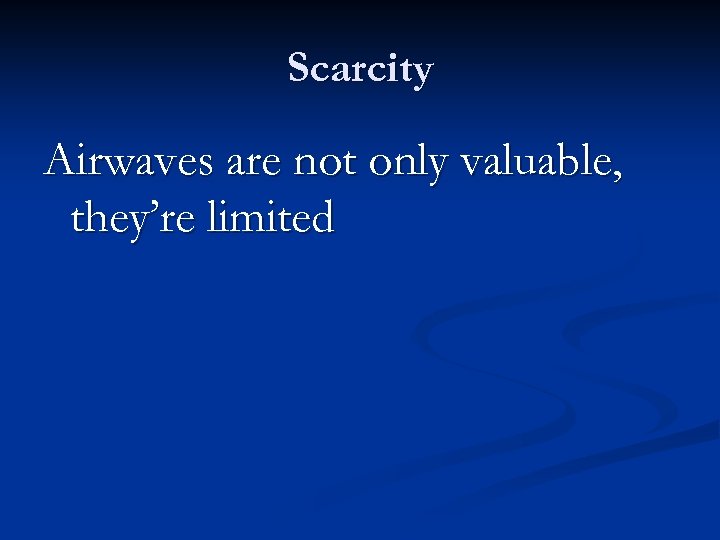 Scarcity

Airwaves are not only valuable, they’re limited